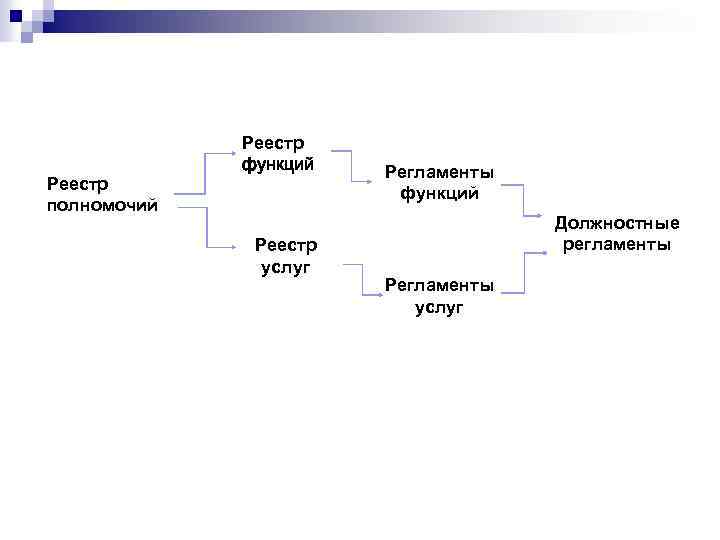 Реестр полномочий

Реестр функций

Реестр услуг

Регламенты функций

Регламенты услуг

Должностные регламенты